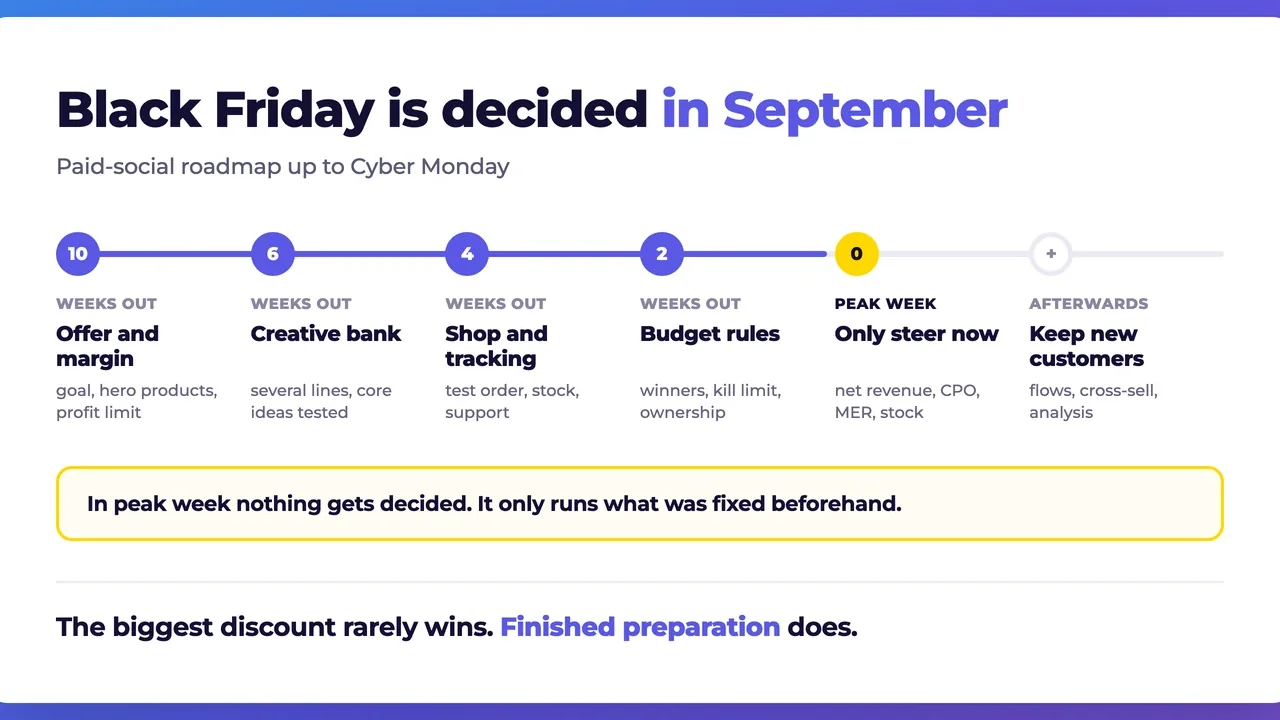 Black Friday is decided in September

Paid-social roadmap up to Cyber Monday

10
WEEKS OUT
Offer and margin
goal, hero products, profit limit

6
WEEKS OUT
Creative bank
several lines, core ideas tested

4
WEEKS OUT
Shop and tracking
test order, stock, support

2
WEEKS OUT
Budget rules
winners, kill limit, ownership

0
PEAK WEEK
Only steer now
net revenue, CPO, MER, stock

+
AFTERWARDS
Keep new customers
flows, cross-sell, analysis

In peak week nothing gets decided. It only runs what was fixed beforehand.

The biggest discount rarely wins. Finished preparation does.